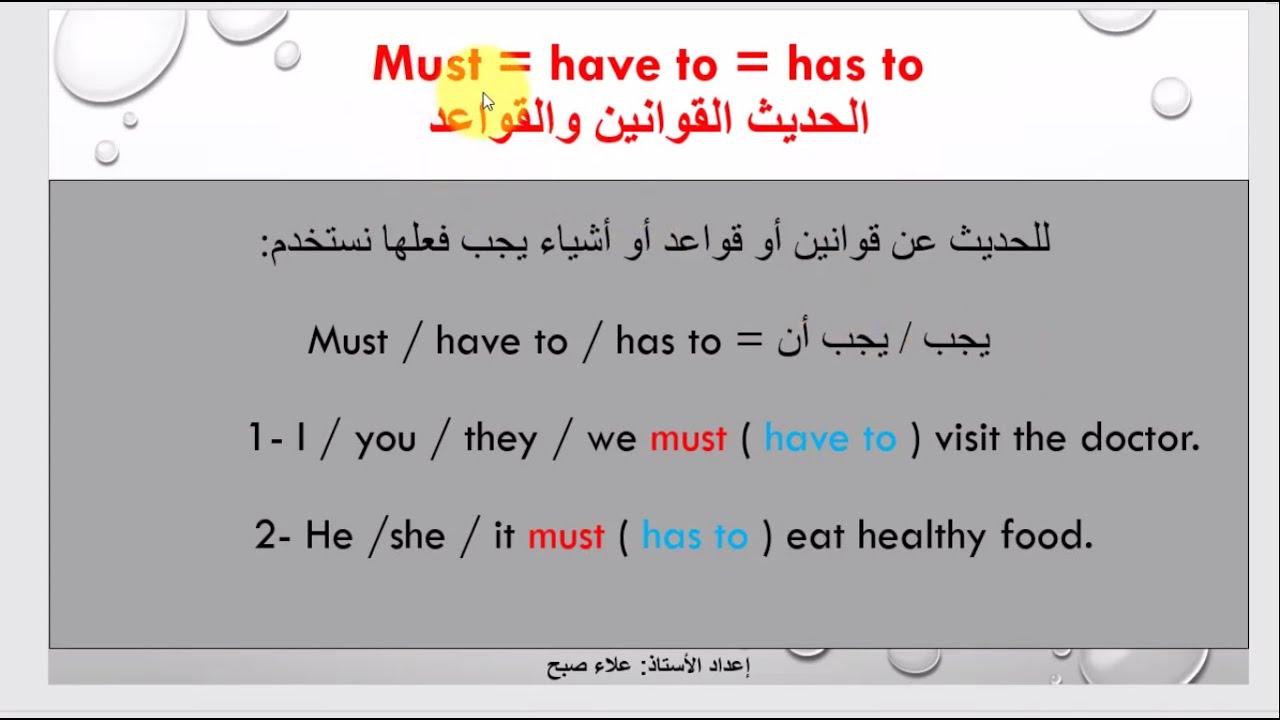 Must = have to = has to
الحديث القوانين والقواعد

للحديث عن قوانين أو قواعد أو أشياء يجب فعلها نستخدم:

Must / have to / has to = يجب / يجب أن

1- I / you / they / we must ( have to ) visit the doctor.

2- He /she / it must ( has to ) eat healthy food.

إعداد الأستاذ: علاء صبح